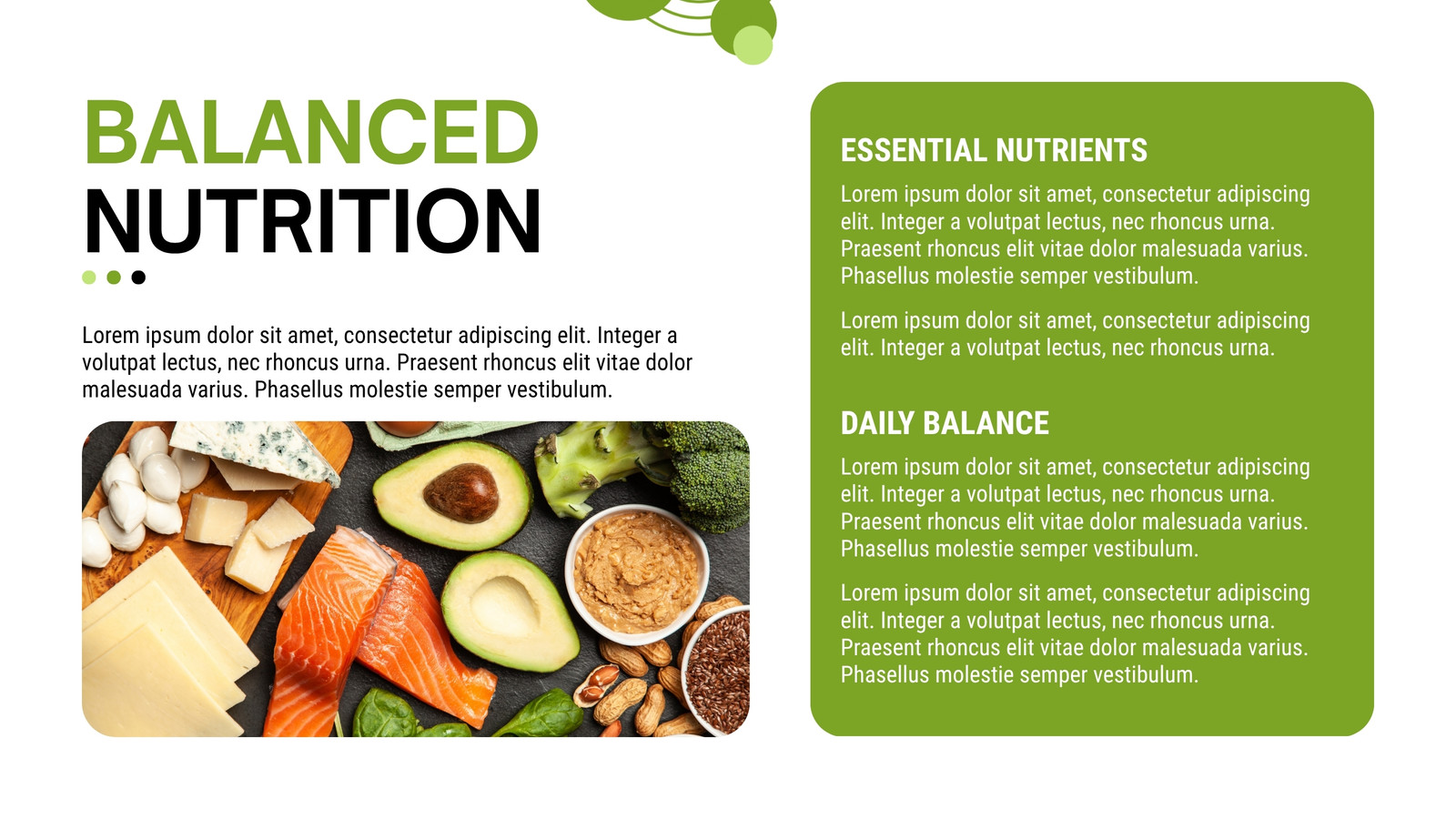 BALANCED
NUTRITION

Lorem ipsum dolor sit amet, consectetur adipiscing elit. Integer a volutpat lectus, nec rhoncus urna. Praesent rhoncus elit vitae dolor malesuada varius. Phasellus molestie semper vestibulum.

ESSENTIAL NUTRIENTS

Lorem ipsum dolor sit amet, consectetur adipiscing elit. Integer a volutpat lectus, nec rhoncus urna. Praesent rhoncus elit vitae dolor malesuada varius. Phasellus molestie semper vestibulum.

Lorem ipsum dolor sit amet, consectetur adipiscing elit. Integer a volutpat lectus, nec rhoncus urna.

DAILY BALANCE

Lorem ipsum dolor sit amet, consectetur adipiscing elit. Integer a volutpat lectus, nec rhoncus urna. Praesent rhoncus elit vitae dolor malesuada varius. Phasellus molestie semper vestibulum.

Lorem ipsum dolor sit amet, consectetur adipiscing elit. Integer a volutpat lectus, nec rhoncus urna. Praesent rhoncus elit vitae dolor malesuada varius. Phasellus molestie semper vestibulum.